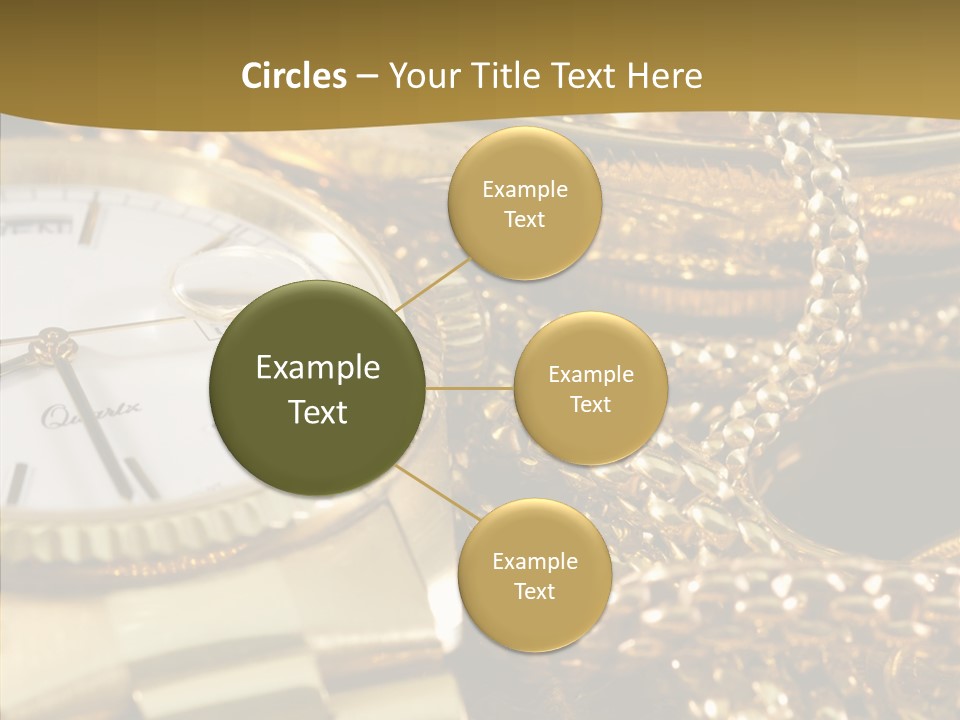 Circles – Your Title Text Here

Example Text

Example Text

Example Text

Example Text

Quartz